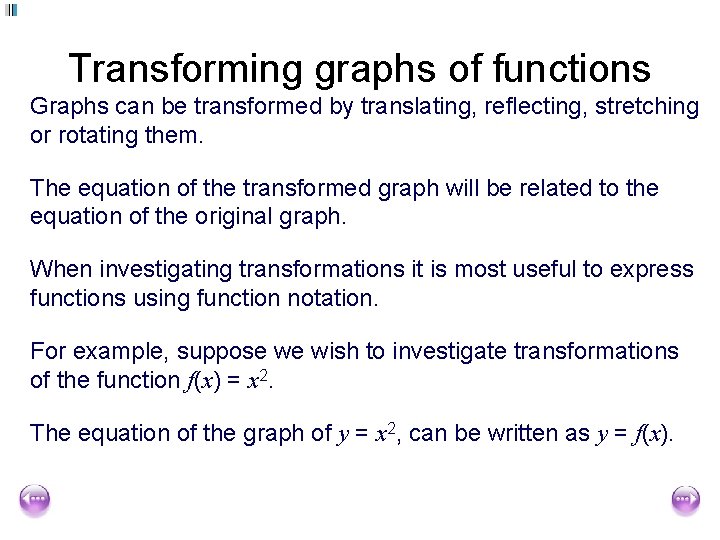 Transforming graphs of functions

Graphs can be transformed by translating, reflecting, stretching or rotating them.

The equation of the transformed graph will be related to the equation of the original graph.

When investigating transformations it is most useful to express functions using function notation.

For example, suppose we wish to investigate transformations of the function $f(x) = x^2$.

The equation of the graph of $y = x^2$, can be written as $y = f(x)$.